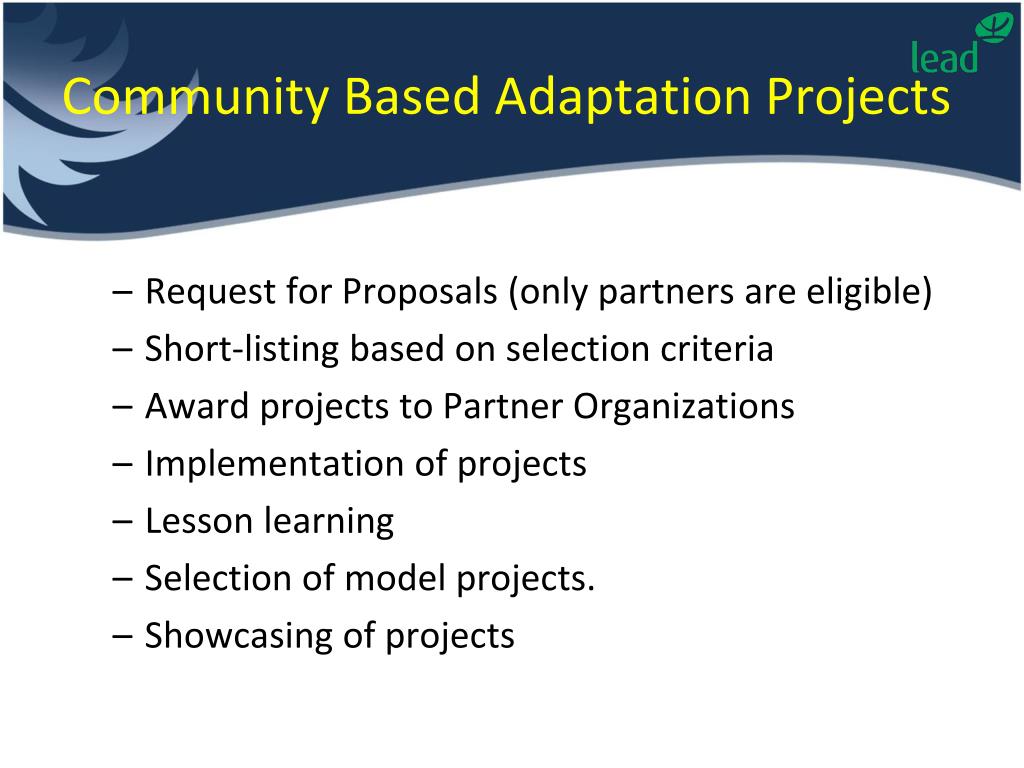 lead

Community Based Adaptation Projects

– Request for Proposals (only partners are eligible)
– Short-listing based on selection criteria
– Award projects to Partner Organizations
– Implementation of projects
– Lesson learning
– Selection of model projects.
– Showcasing of projects